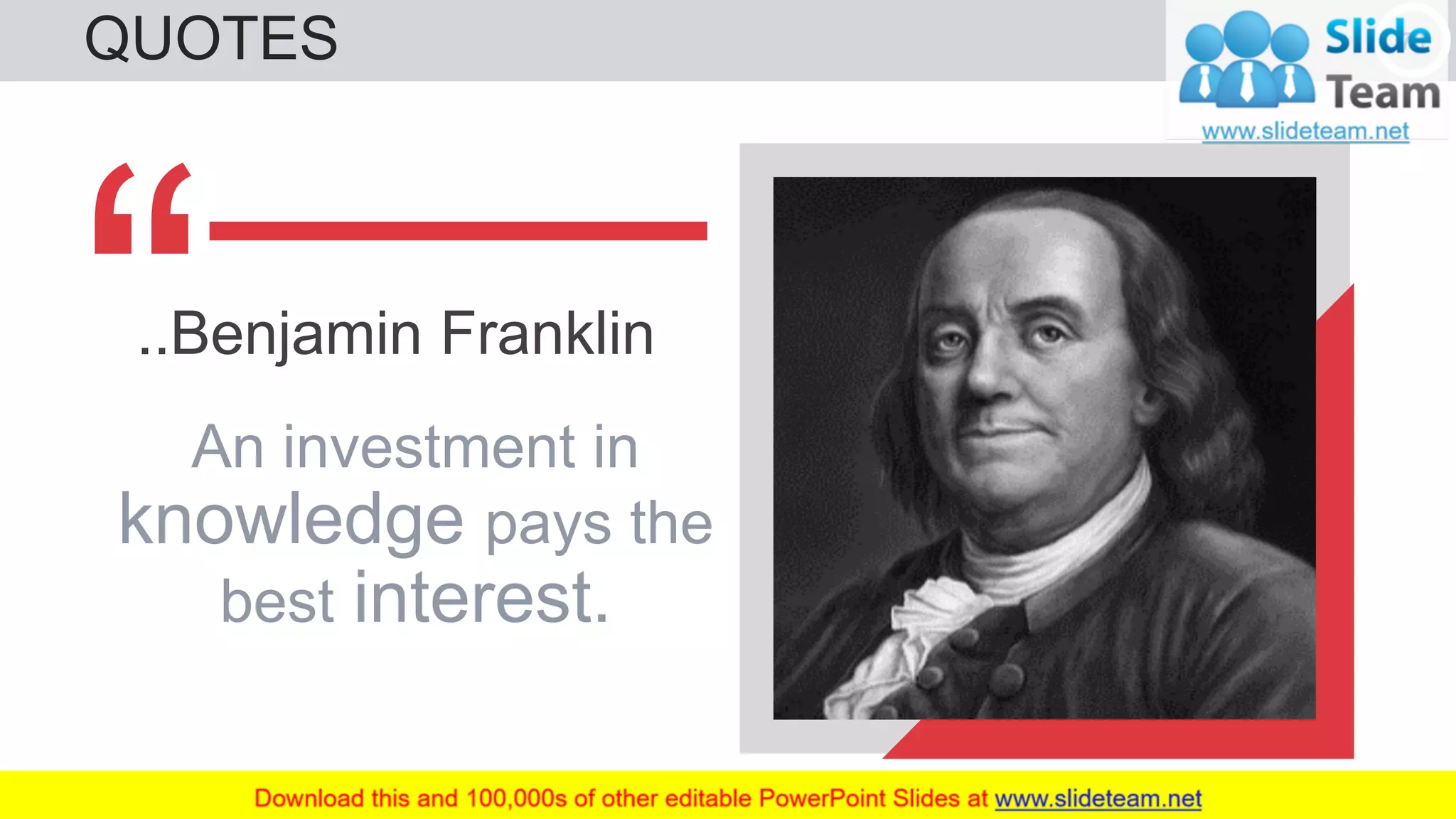 QUOTES

Slide Team
www.slideteam.net

“

..Benjamin Franklin

An investment in knowledge pays the best interest.

Download this and 100,000s of other editable PowerPoint Slides at www.slideteam.net